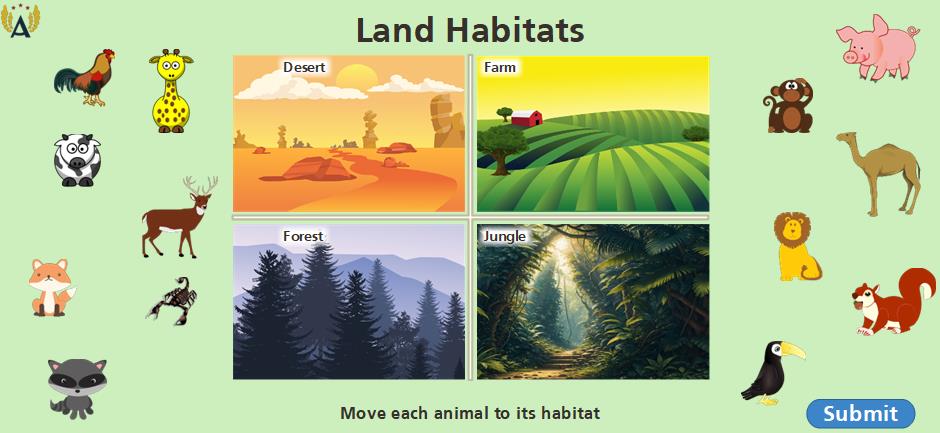 A

Land Habitats

Desert

Farm

Forest

Jungle

Move each animal to its habitat

Submit